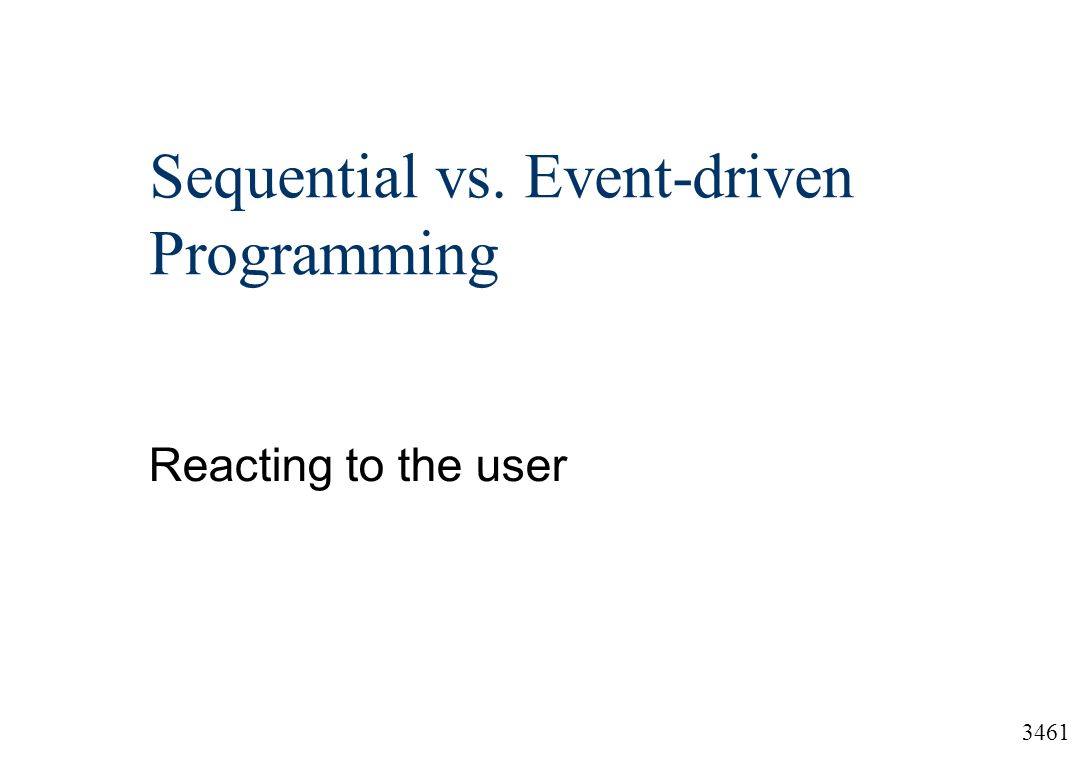 Sequential vs. Event-driven Programming

Reacting to the user

3461